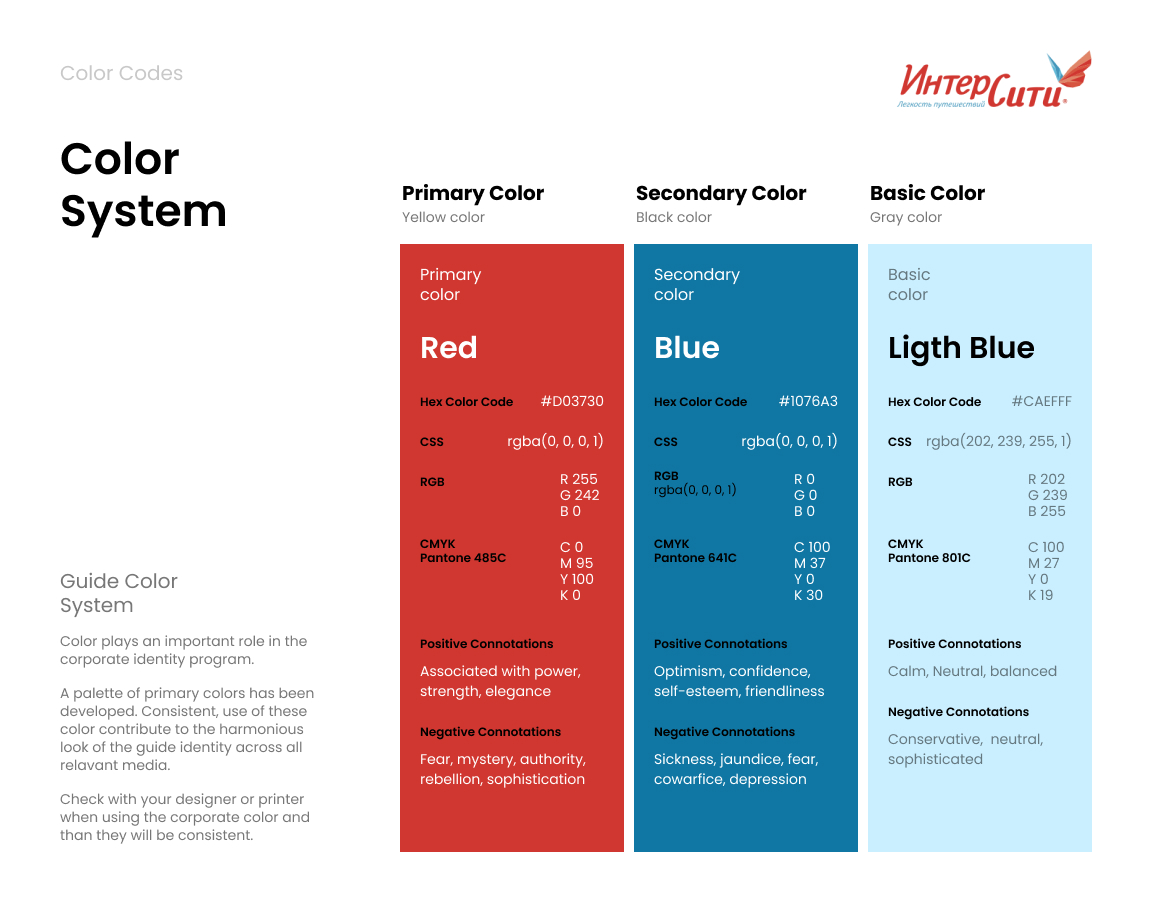 Color Codes

ИнтерСити
Легкость путешествий

Color System

Guide Color System

Color plays an important role in the corporate identity program.

A palette of primary colors has been developed. Consistent, use of these color contribute to the harmonious look of the guide identity across all relavant media.

Check with your designer or printer when using the corporate color and than they will be consistent.

Primary Color
Yellow color

Primary color

Red

Hex Color Code #D03730

CSS rgba(0, 0, 0, 1)

RGB R 255 G 242 B 0

CMYK Pantone 485C C 0 M 95 Y 100 K 0

Positive Connotations

Associated with power, strength, elegance

Negative Connotations

Fear, mystery, authority, rebellion, sophistication

Secondary Color
Black color

Secondary color

Blue

Hex Color Code #1076A3

CSS rgba(0, 0, 0, 1)

RGB rgba(0, 0, 0, 1) R 0 G 0 B 0

CMYK Pantone 641C C 100 M 37 Y 0 K 30

Positive Connotations

Optimism, confidence, self-esteem, friendliness

Negative Connotations

Sickness, jaundice, fear, cowarfice, depression

Basic Color
Gray color

Basic color

Ligth Blue

Hex Color Code #CAEFFF

CSS rgba(202, 239, 255, 1)

RGB R 202 G 239 B 255

CMYK Pantone 801C C 100 M 27 Y 0 K 19

Positive Connotations

Calm, Neutral, balanced

Negative Connotations

Conservative, neutral, sophisticated